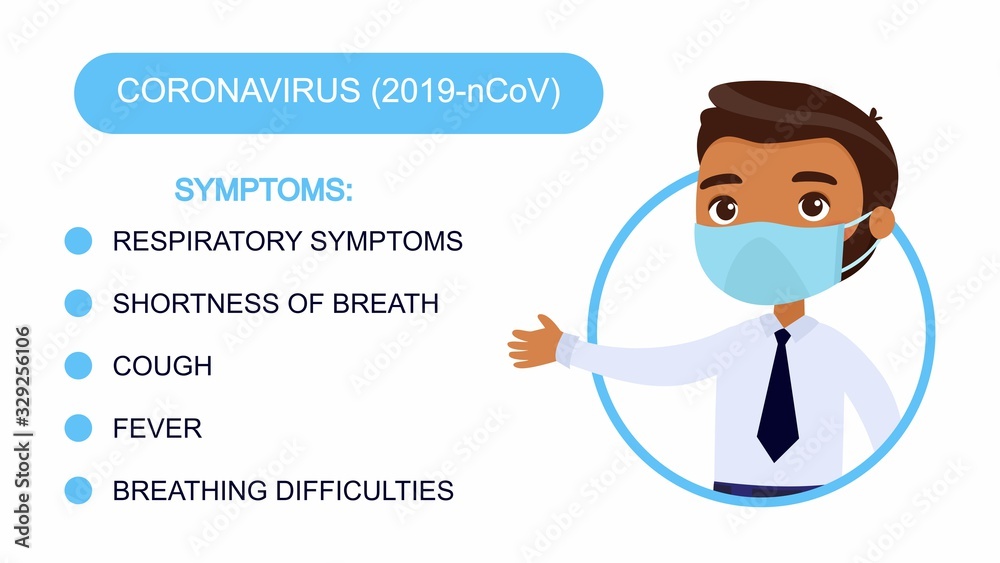 CORONAVIRUS (2019-nCoV)

SYMPTOMS:

RESPIRATORY SYMPTOMS

SHORTNESS OF BREATH

COUGH

FEVER

BREATHING DIFFICULTIES

Adobe Stock | #329256106